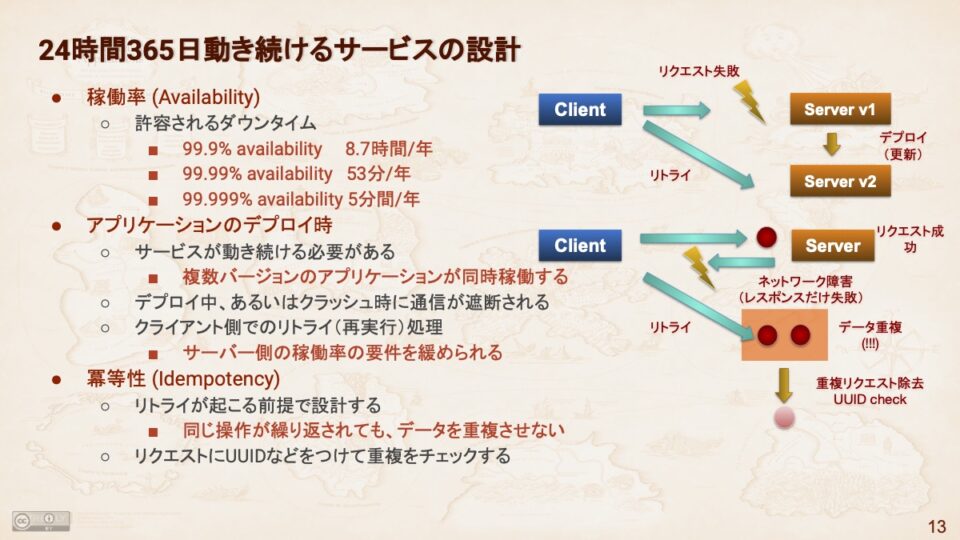 24時間365日動き続けるサービスの設計

● 稼働率 (Availability)
○ 許容されるダウンタイム
■ 99.9% availability 8.7時間/年
■ 99.99% availability 53分/年
■ 99.999% availability 5分間/年
● アプリケーションのデプロイ時
○ サービスが動き続ける必要がある
■ 複数バージョンのアプリケーションが同時稼働する
○ デプロイ中、あるいはクラッシュ時に通信が遮断される
○ クライアント側でのリトライ(再実行)処理
■ サーバー側の稼働率の要件を緩められる
● 冪等性 (Idempotency)
○ リトライが起こる前提で設計する
■ 同じ操作が繰り返されても、データを重複させない
○ リクエストにUUIDなどをつけて重複をチェックする

リクエスト失敗
Client
Server v1
デプロイ (更新)
リトライ
Server v2
Client
Server
リクエスト成功
ネットワーク障害 (レスポンスだけ失敗)
リトライ
データ重複 (!!!)
重複リクエスト除去 UUID check

13